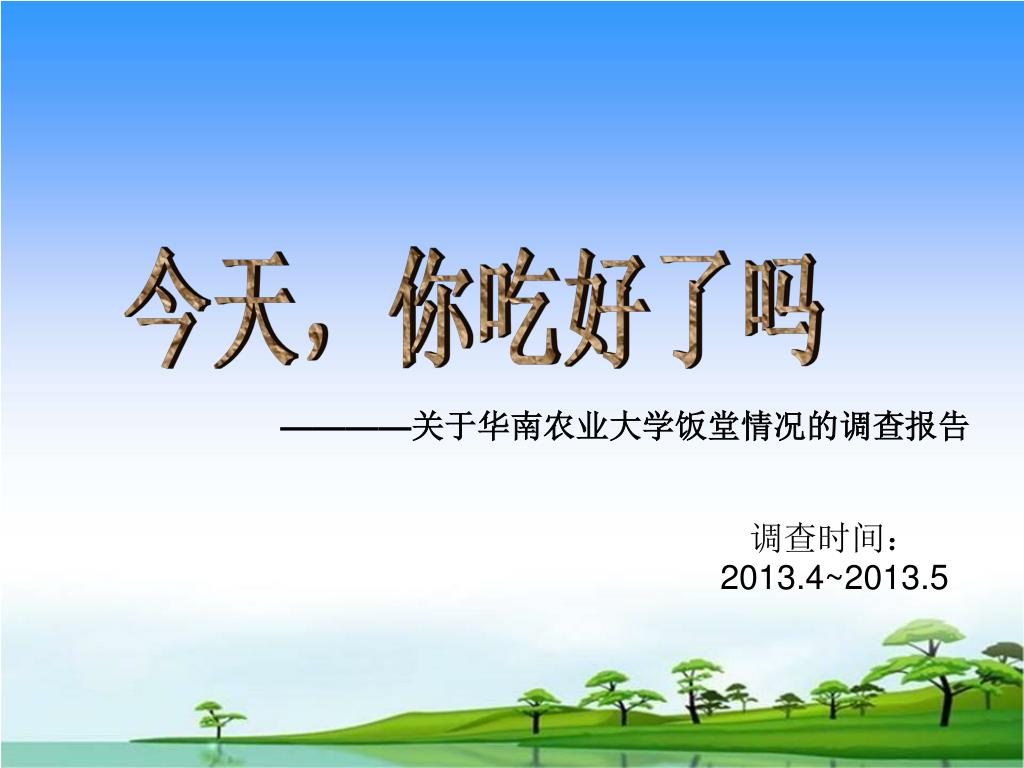 今天，你吃好了吗

————关于华南农业大学饭堂情况的调查报告

调查时间：
2013.4~2013.5